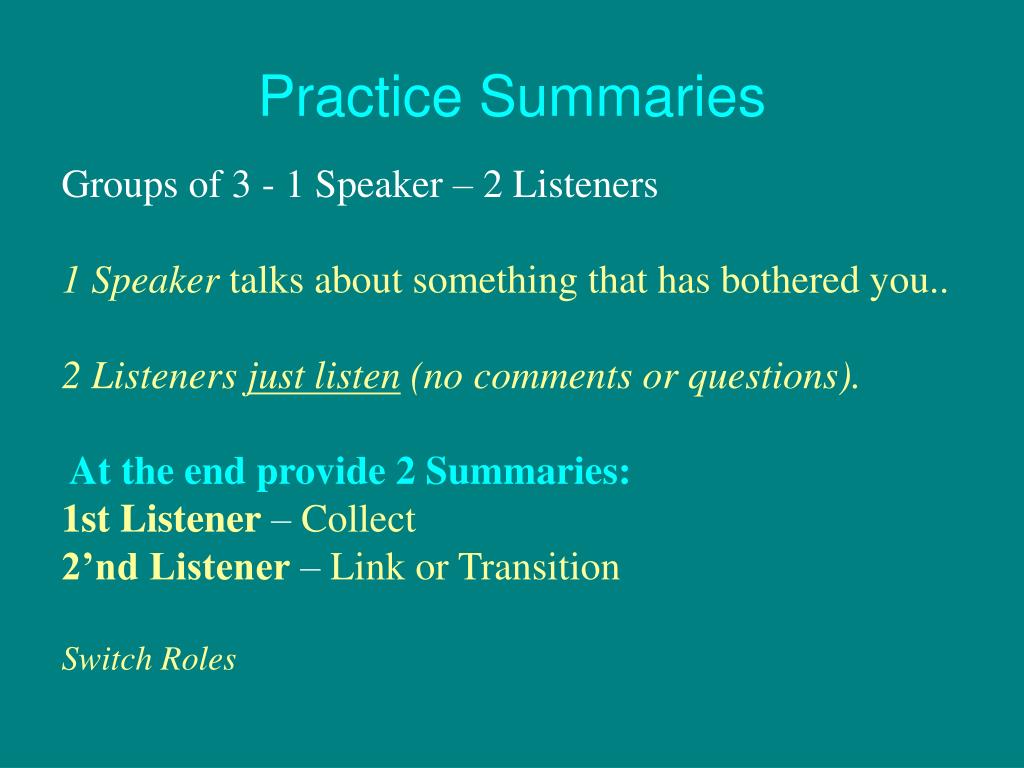 Practice Summaries

Groups of 3 - 1 Speaker – 2 Listeners

1 Speaker talks about something that has bothered you..

2 Listeners just listen (no comments or questions).

At the end provide 2 Summaries:
1st Listener – Collect
2’nd Listener – Link or Transition

Switch Roles